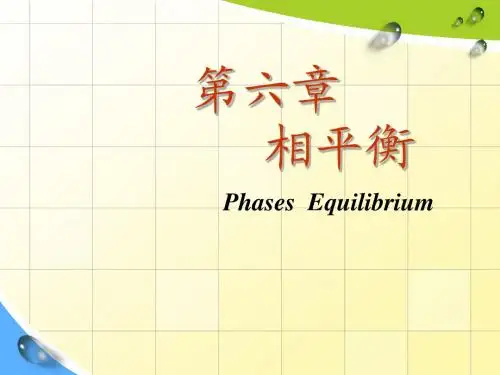 第六章
相平衡

Phases Equilibrium